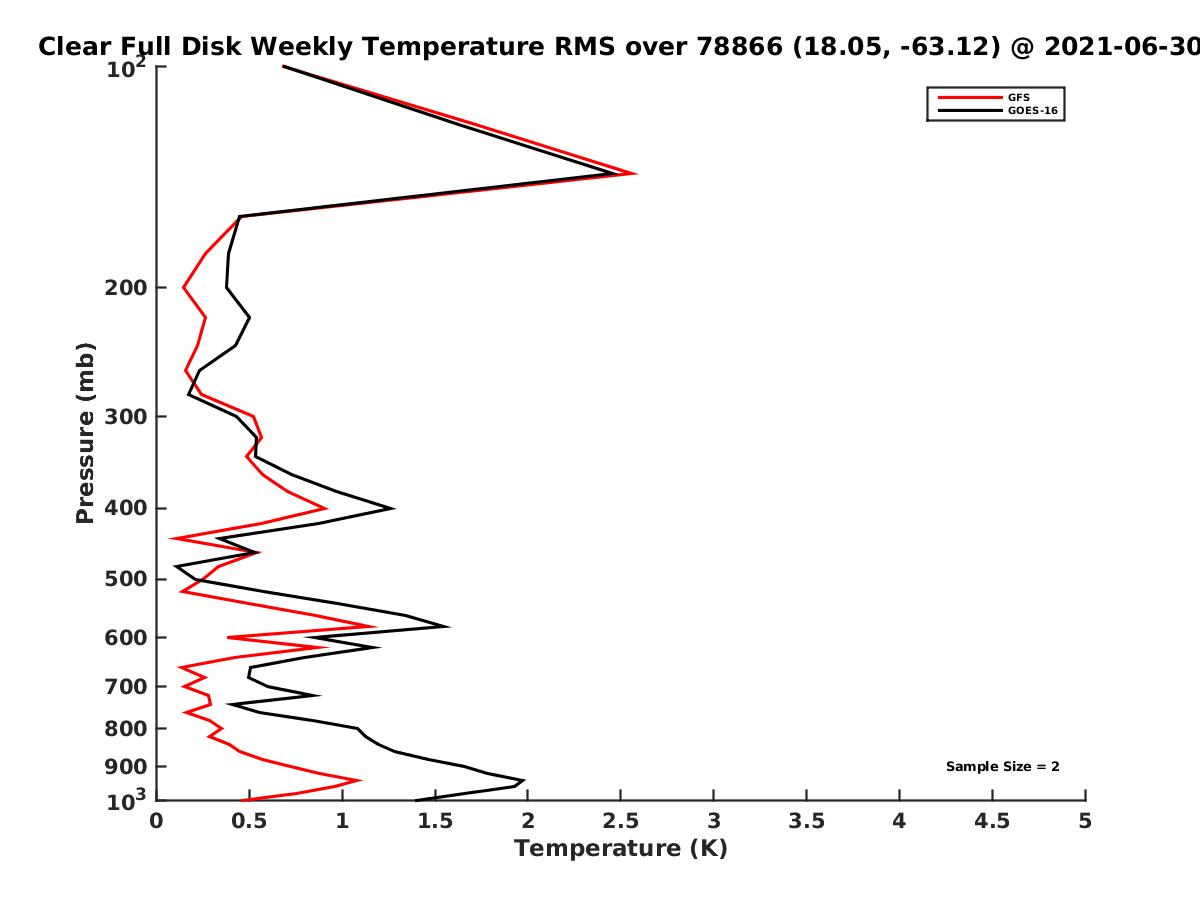 Clear Full Disk Weekly Temperature RMS over 78866 (18.05, -63.12) @ 2021-06-30

GFS
GOES-16

Pressure (mb)

$10^2$
200
300
400
500
600
700
800
900
$10^3$

Sample Size = 2

0 0.5 1 1.5 2 2.5 3 3.5 4 4.5 5
Temperature (K)